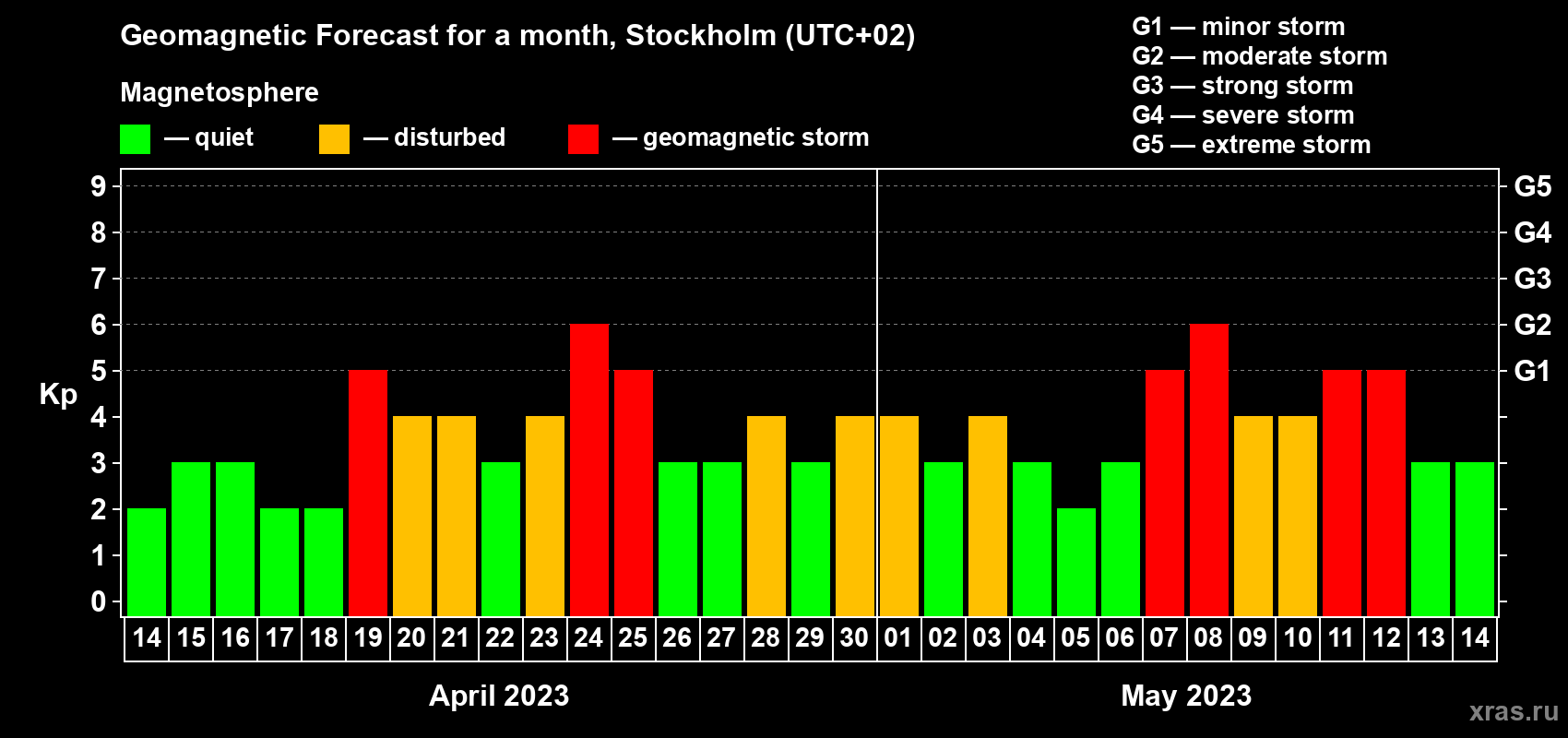 Geomagnetic Forecast for a month, Stockholm (UTC+02)

Magnetosphere

— quiet — disturbed — geomagnetic storm

G1 — minor storm
G2 — moderate storm
G3 — strong storm
G4 — severe storm
G5 — extreme storm

Kp

9
8
7
6
5
4
3
2
1
0

G5
G4
G3
G2
G1

14 15 16 17 18 19 20 21 22 23 24 25 26 27 28 29 30 01 02 03 04 05 06 07 08 09 10 11 12 13 14

April 2023

May 2023

xras.ru